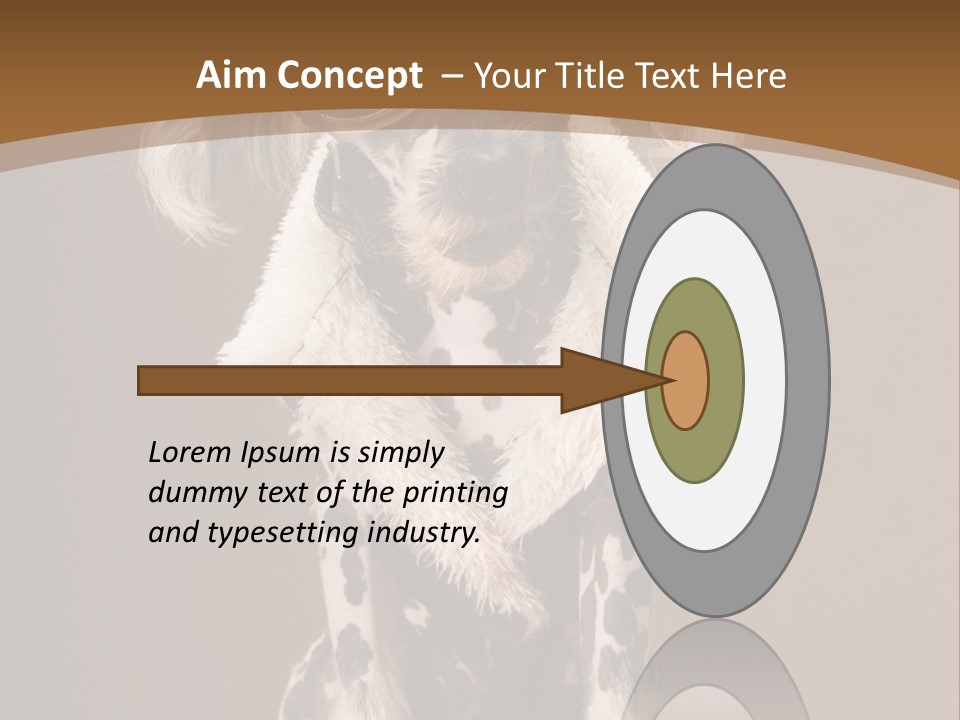 Aim Concept – Your Title Text Here

Lorem Ipsum is simply dummy text of the printing and typesetting industry.